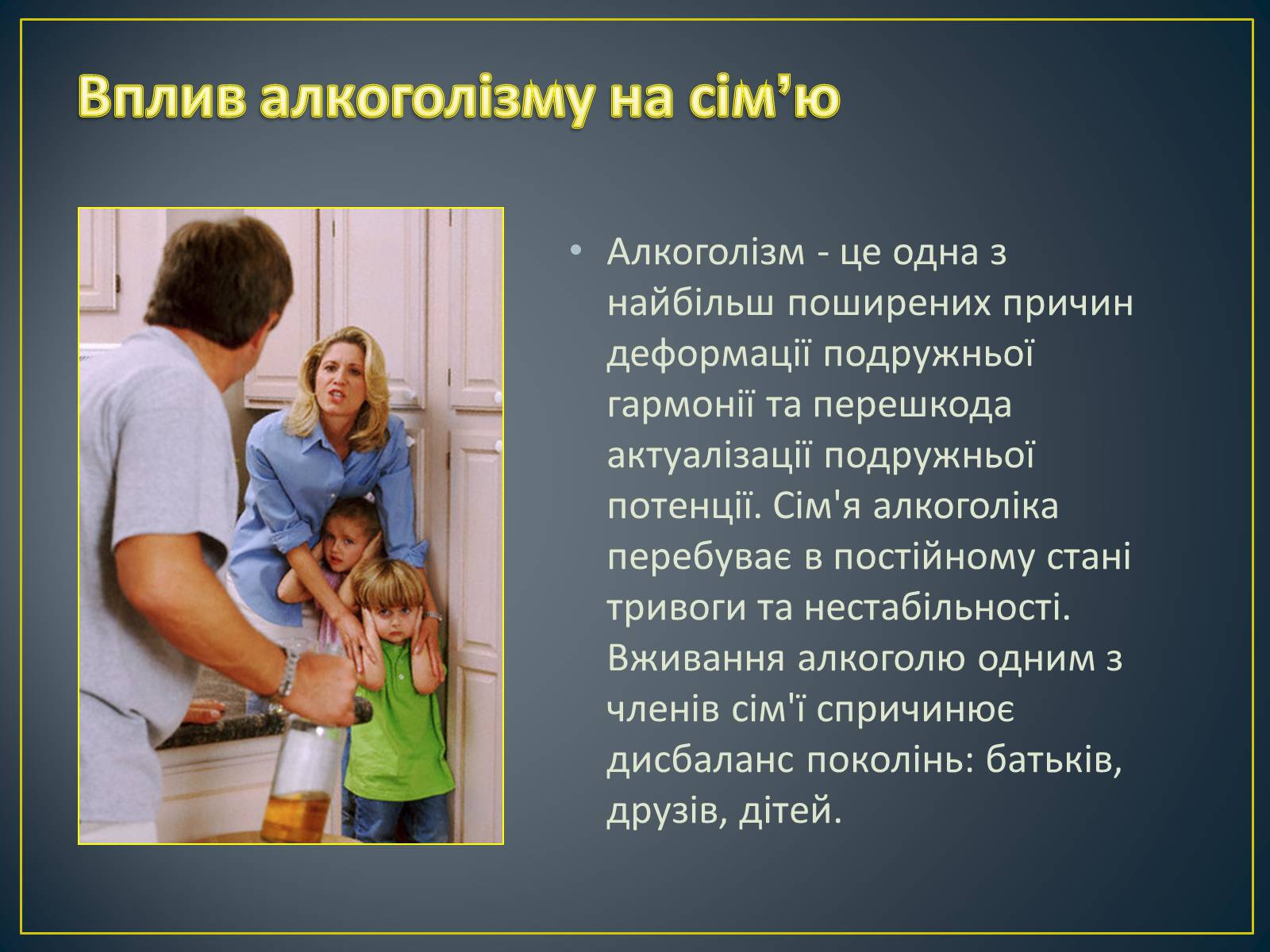 Вплив алкоголізму на сім’ю

• Алкоголізм - це одна з найбільш поширених причин деформації подружньої гармонії та перешкода актуалізації подружньої потенції. Сім'я алкоголіка перебуває в постійному стані тривоги та нестабільності. Вживання алкоголю одним з членів сім'ї спричинює дисбаланс поколінь: батьків, друзів, дітей.